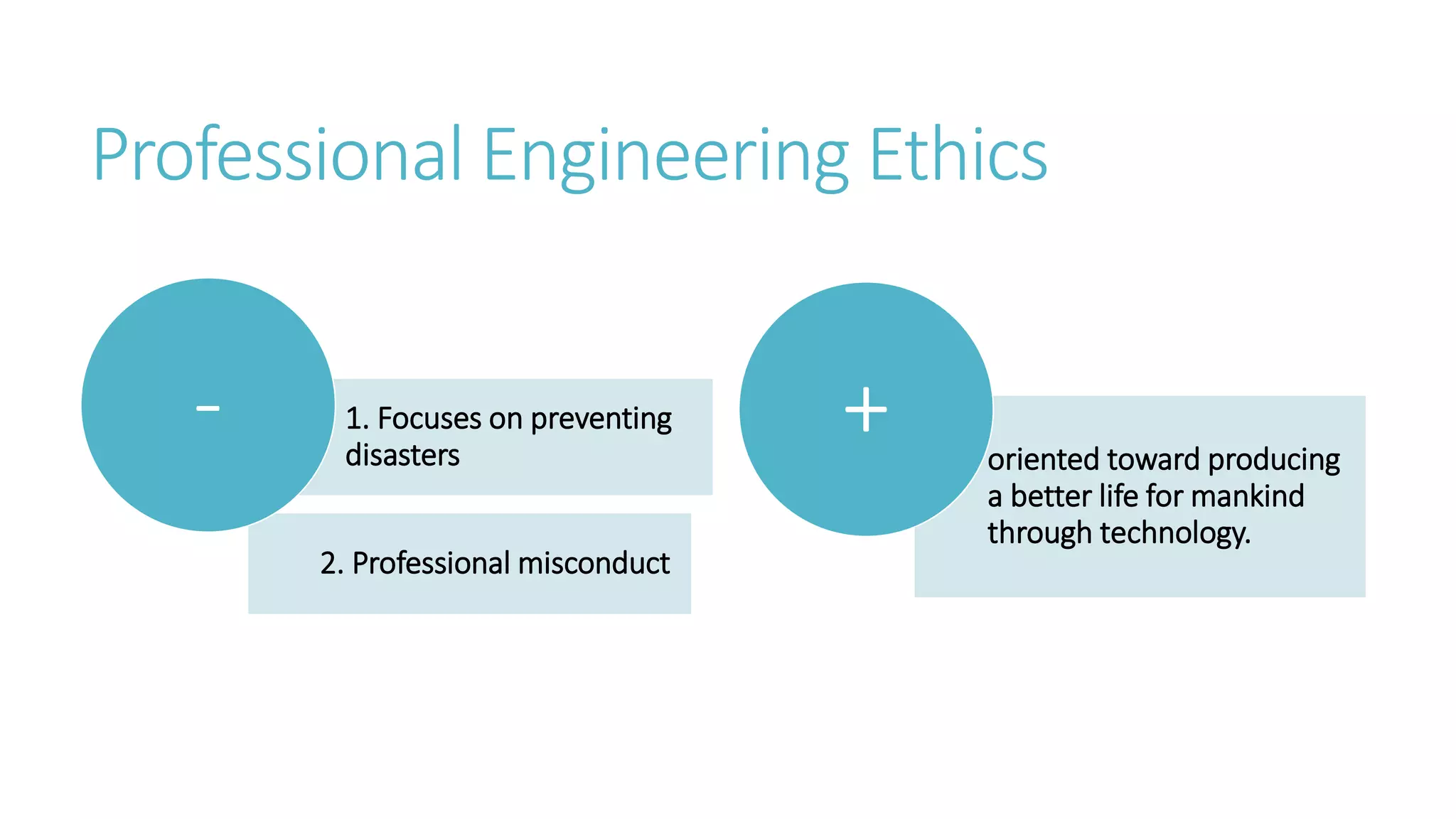 Professional Engineering Ethics

-

1. Focuses on preventing disasters

2. Professional misconduct

+

oriented toward producing a better life for mankind through technology.